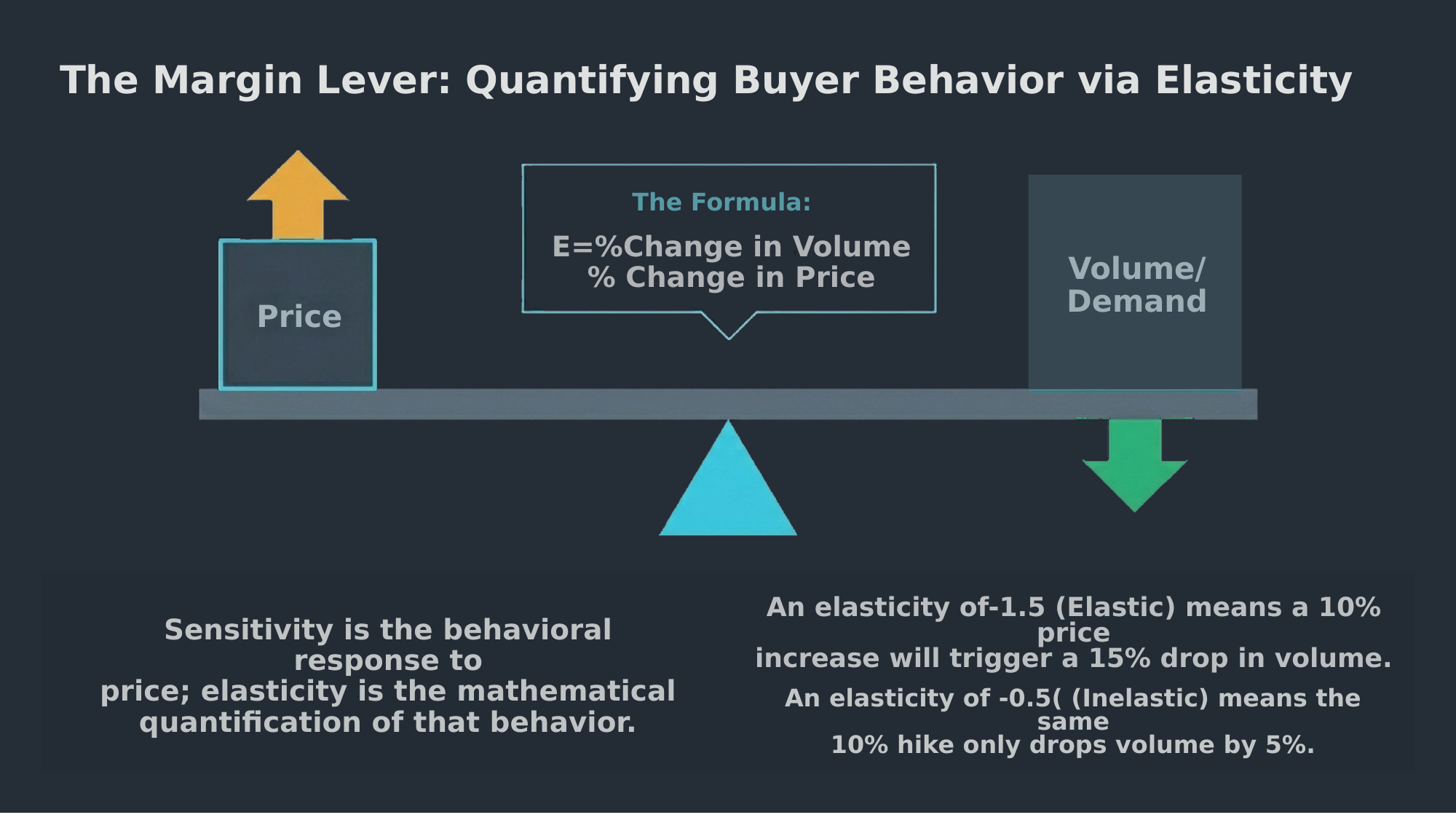 The Margin Lever: Quantifying Buyer Behavior via Elasticity

Price

The Formula:

E=%Change in Volume
% Change in Price

Volume/
Demand

Sensitivity is the behavioral response to price; elasticity is the mathematical quantification of that behavior.

An elasticity of-1.5 (Elastic) means a 10% price increase will trigger a 15% drop in volume.

An elasticity of -0.5( (Inelastic) means the same 10% hike only drops volume by 5%.